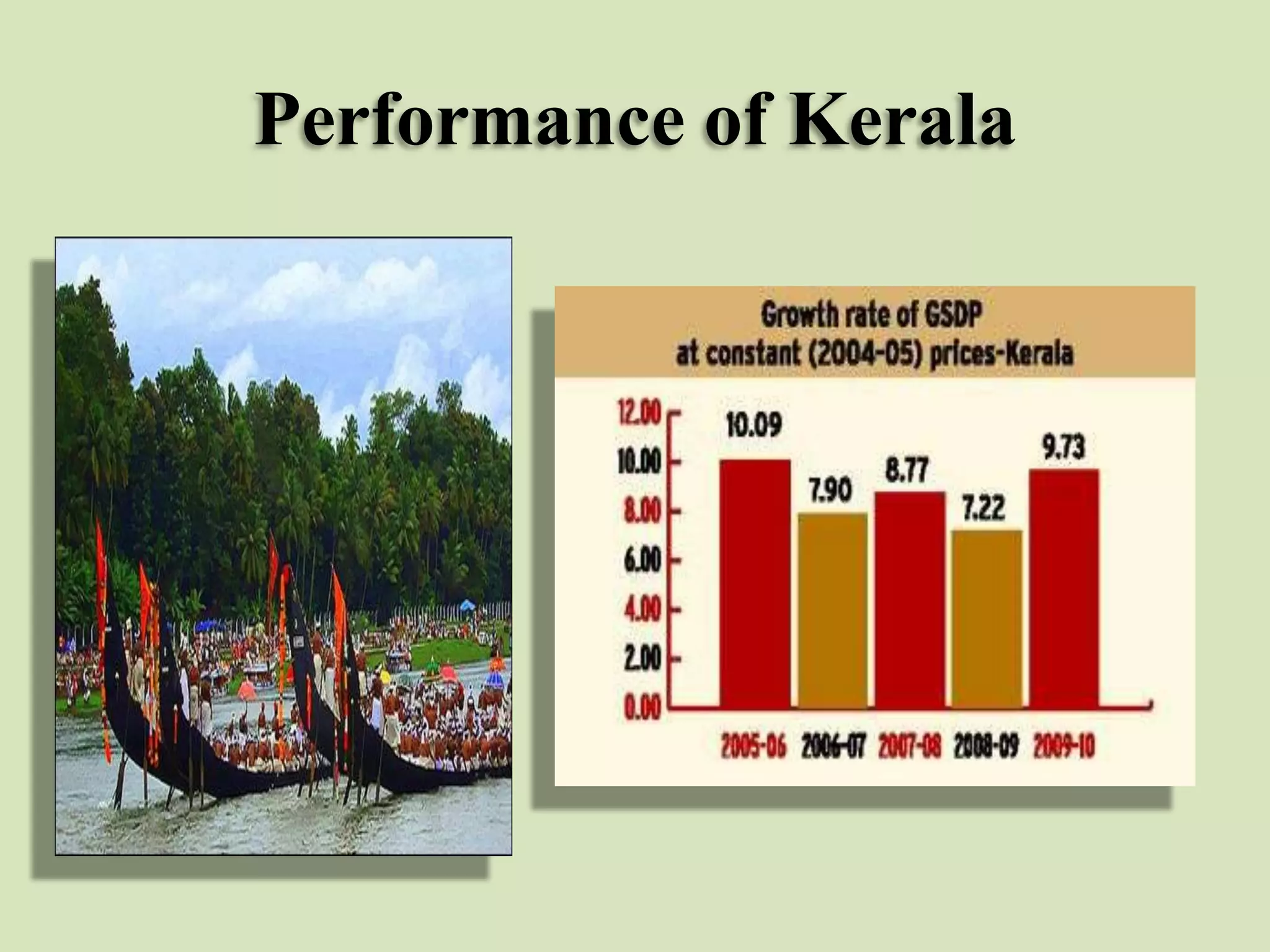 Performance of Kerala

Growth rate of GSDP at constant (2004-05) prices-Kerala

12.00
10.00
8.00
6.00
4.00
2.00
0.00

10.09
7.90
8.77
7.22
9.73

2005-06 2006-07 2007-08 2008-09 2009-10